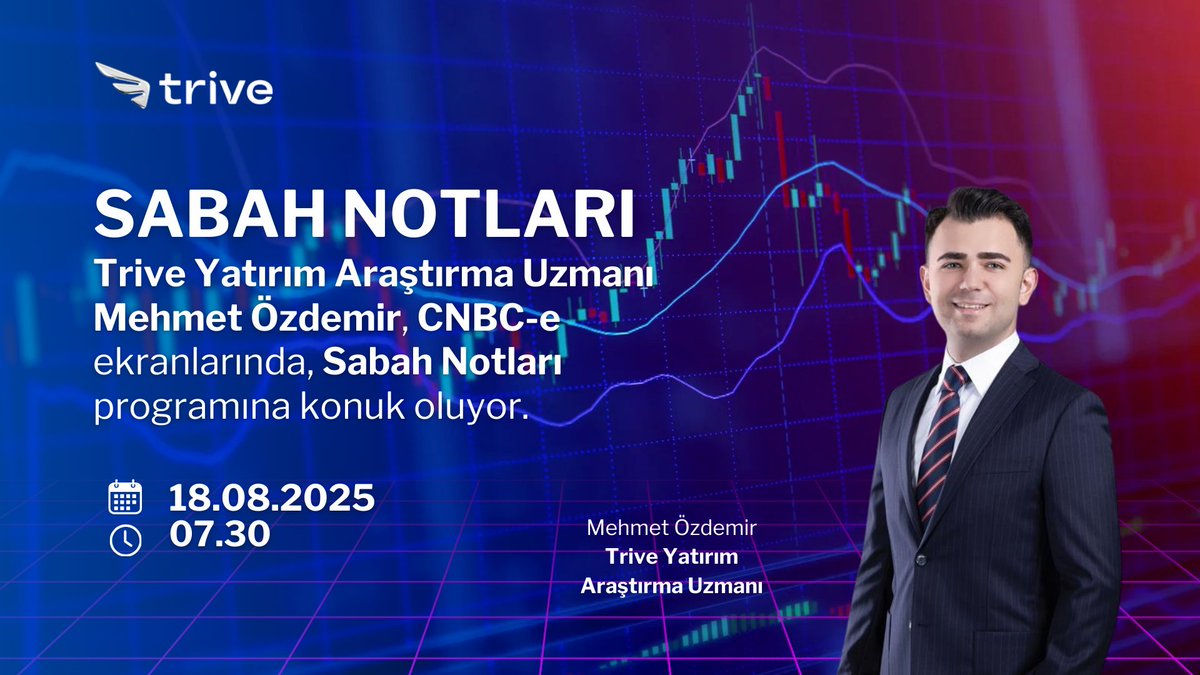 trive

SABAH NOTLARI

Trive Yatırım Araştırma Uzmanı Mehmet Özdemir, CNBC-e ekranlarında, Sabah Notları programına konuk oluyor.

18.08.2025
07.30

Mehmet Özdemir
Trive Yatırım
Araştırma Uzmanı